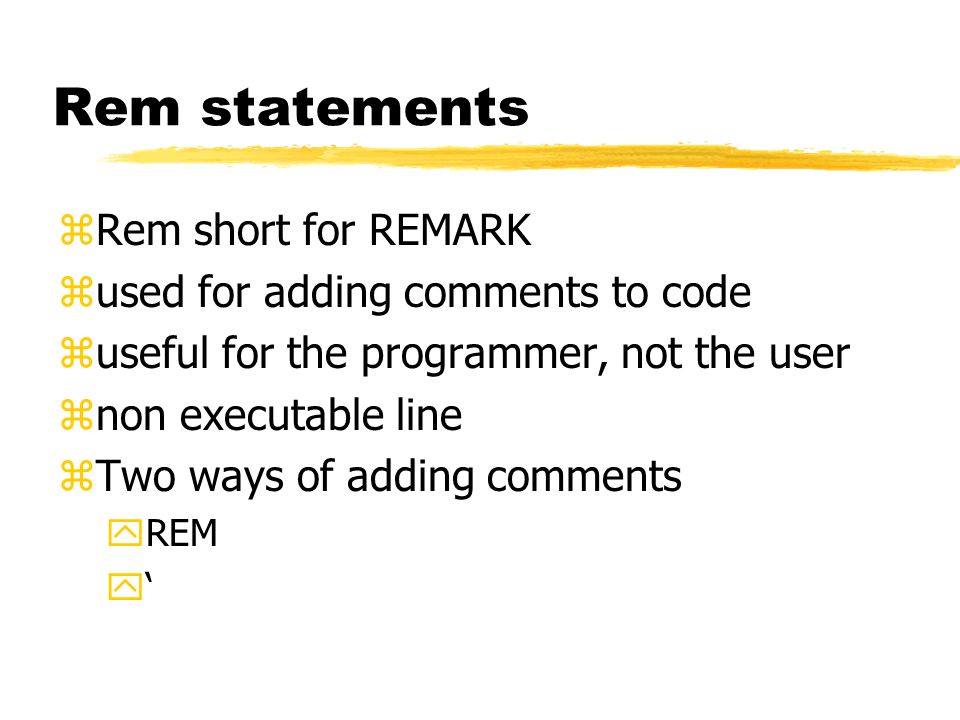 Rem statements

Rem short for REMARK
used for adding comments to code
useful for the programmer, not the user
non executable line
Two ways of adding comments
REM
‘